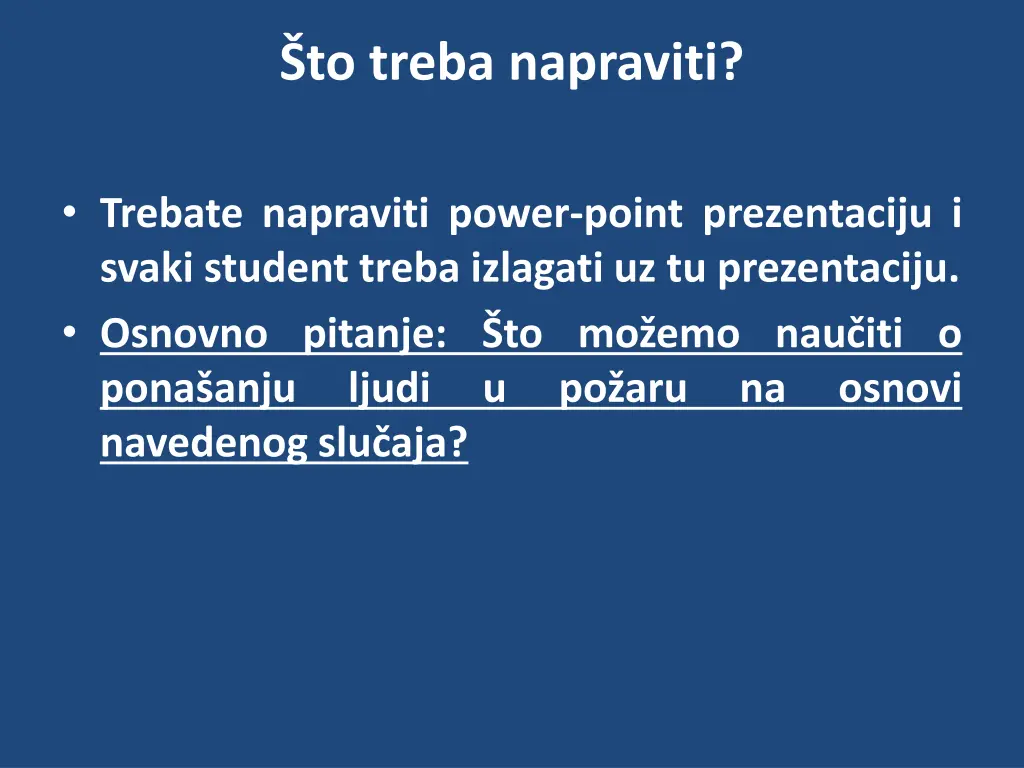 Što treba napraviti?

• Trebate napraviti power-point prezentaciju i svaki student treba izlagati uz tu prezentaciju.
• Osnovno pitanje: Što možemo naučiti o ponašanju ljudi u požaru na osnovi navedenog slučaja?